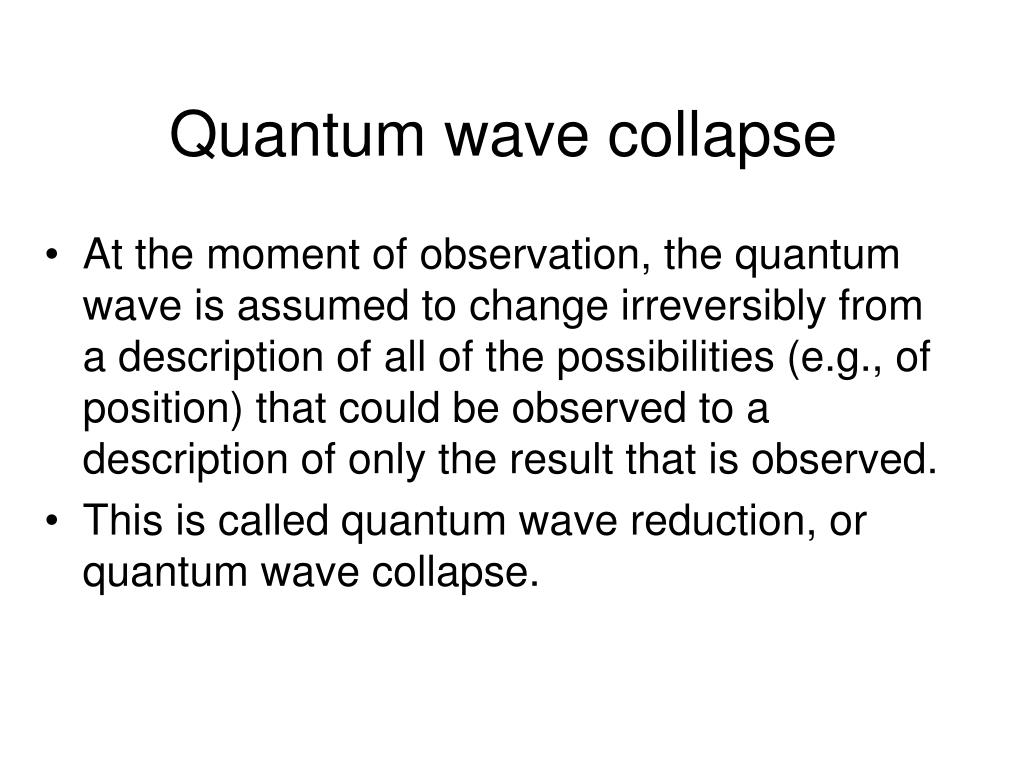 Quantum wave collapse

• At the moment of observation, the quantum wave is assumed to change irreversibly from a description of all of the possibilities (e.g., of position) that could be observed to a description of only the result that is observed.
• This is called quantum wave reduction, or quantum wave collapse.